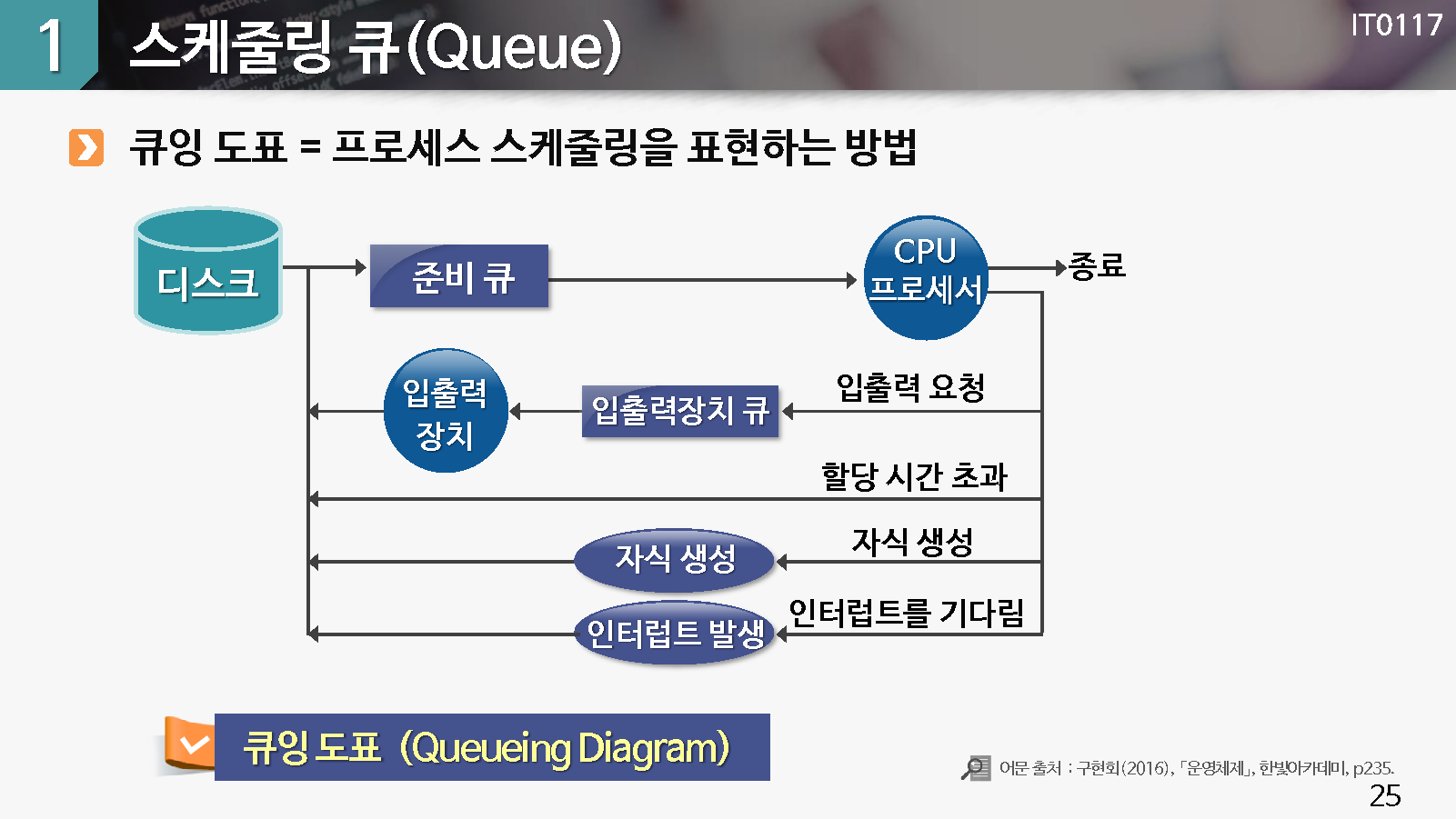 1 스케줄링 큐(Queue)

IT0117

큐잉 도표 = 프로세스 스케줄링을 표현하는 방법

디스크

준비 큐

CPU 프로세서

종료

입출력 장치

입출력장치 큐

입출력 요청

할당 시간 초과

자식 생성

자식 생성

인터럽트 발생

인터럽트를 기다림

큐잉 도표 (Queueing Diagram)

어문 출처 : 구현회(2016), 「운영체제」, 한빛아카데미, p235.

25